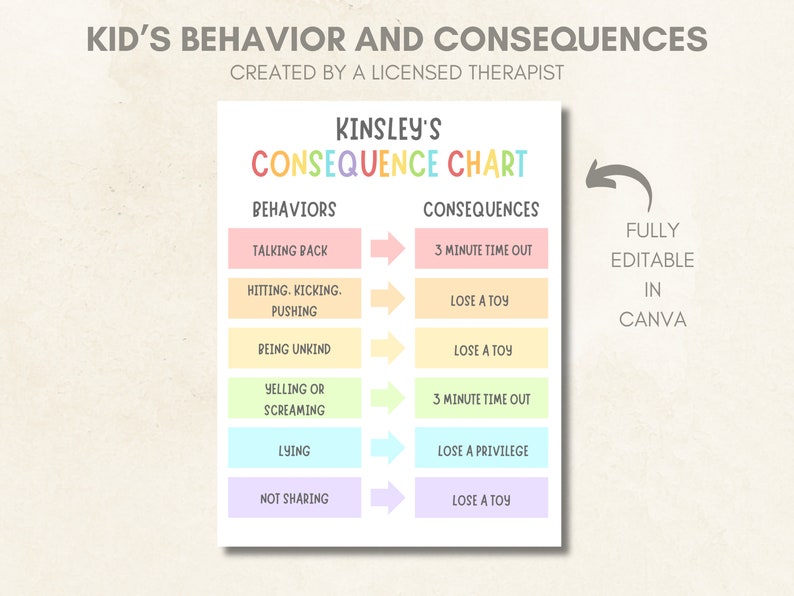 KID'S BEHAVIOR AND CONSEQUENCES
CREATED BY A LICENSED THERAPIST

KINSLEY'S
CONSEQUENCE CHART

| BEHAVIORS | CONSEQUENCES |
|---|---|
| TALKING BACK | 3 MINUTE TIME OUT |
| HITTING, KICKING, PUSHING | LOSE A TOY |
| BEING UNKIND | LOSE A TOY |
| YELLING OR SCREAMING | 3 MINUTE TIME OUT |
| LYING | LOSE A PRIVILEGE |
| NOT SHARING | LOSE A TOY |

FULLY EDITABLE IN CANVA